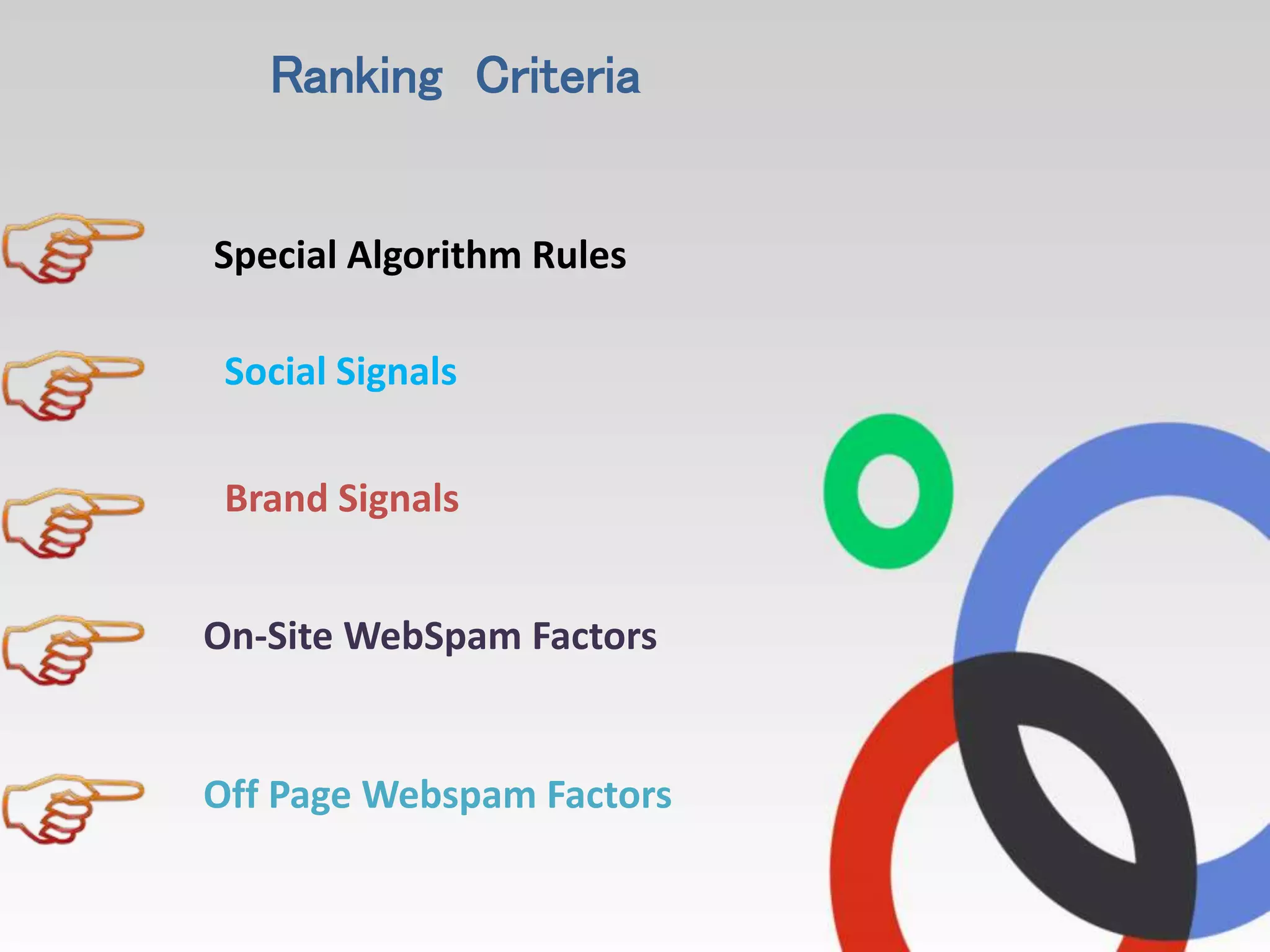 Ranking Criteria

Special Algorithm Rules

Social Signals

Brand Signals

On-Site WebSpam Factors

Off Page Webspam Factors